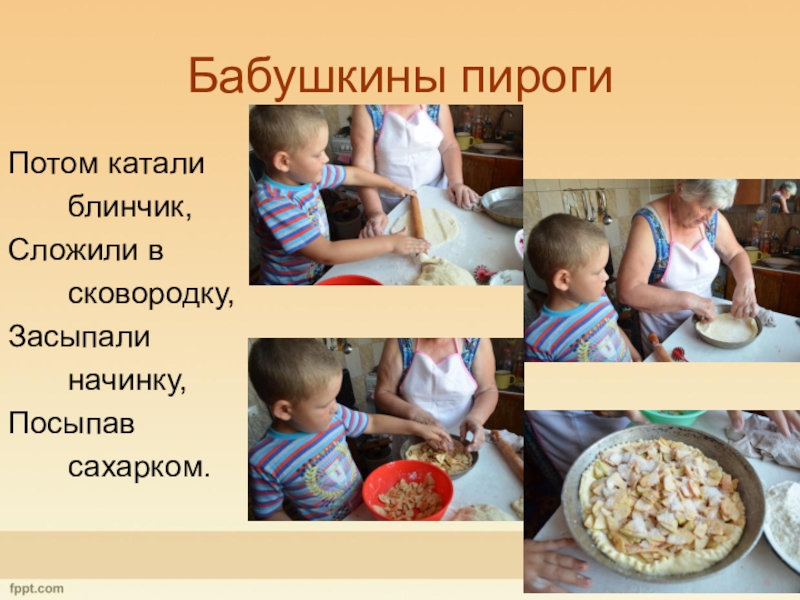 Бабушкины пироги

Потом катали блинчик,
Сложили в сковородку,
Засыпали начинку,
Посыпав сахарком.

fppt.com